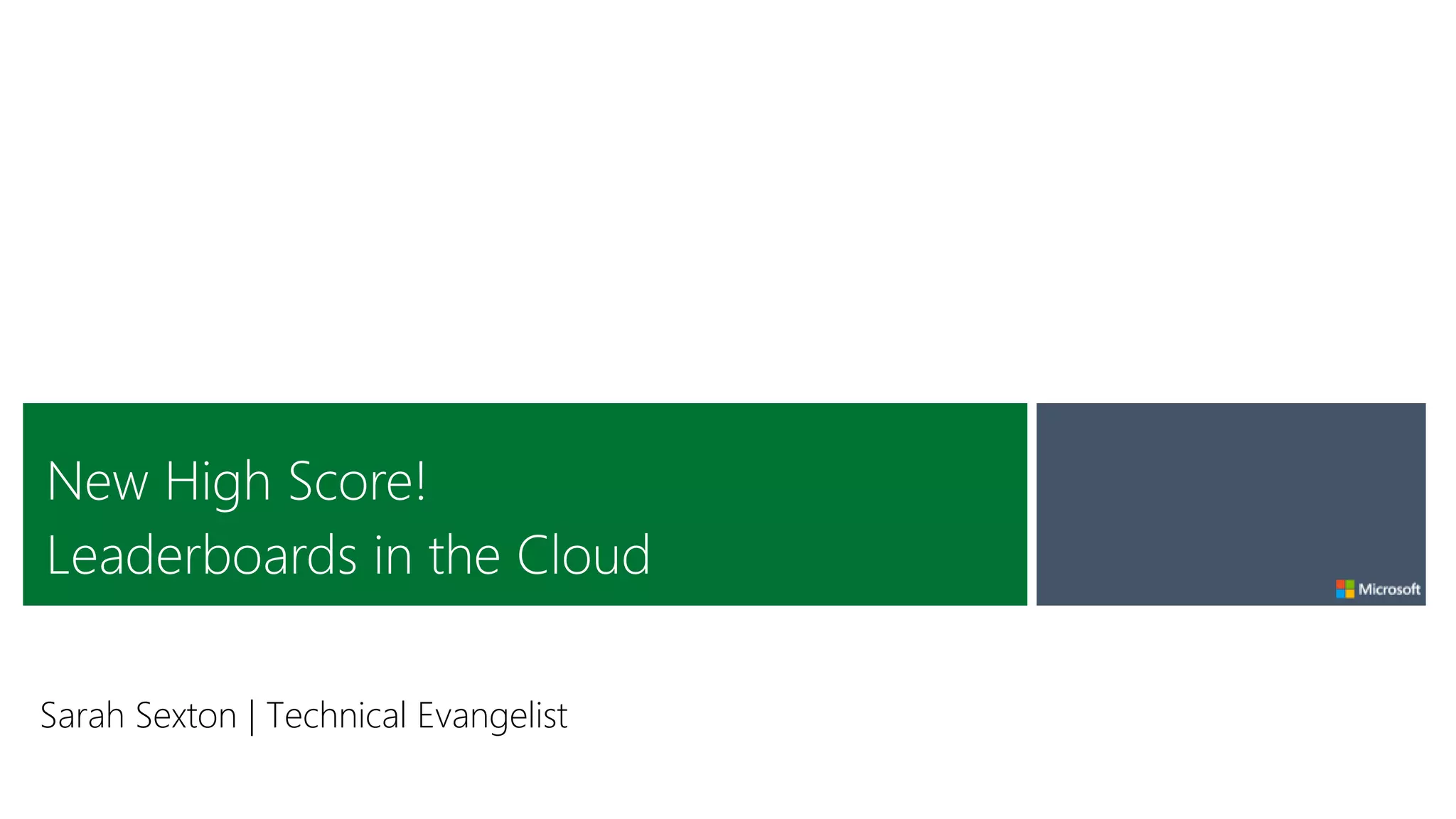 New High Score!
Leaderboards in the Cloud

Microsoft

Sarah Sexton | Technical Evangelist